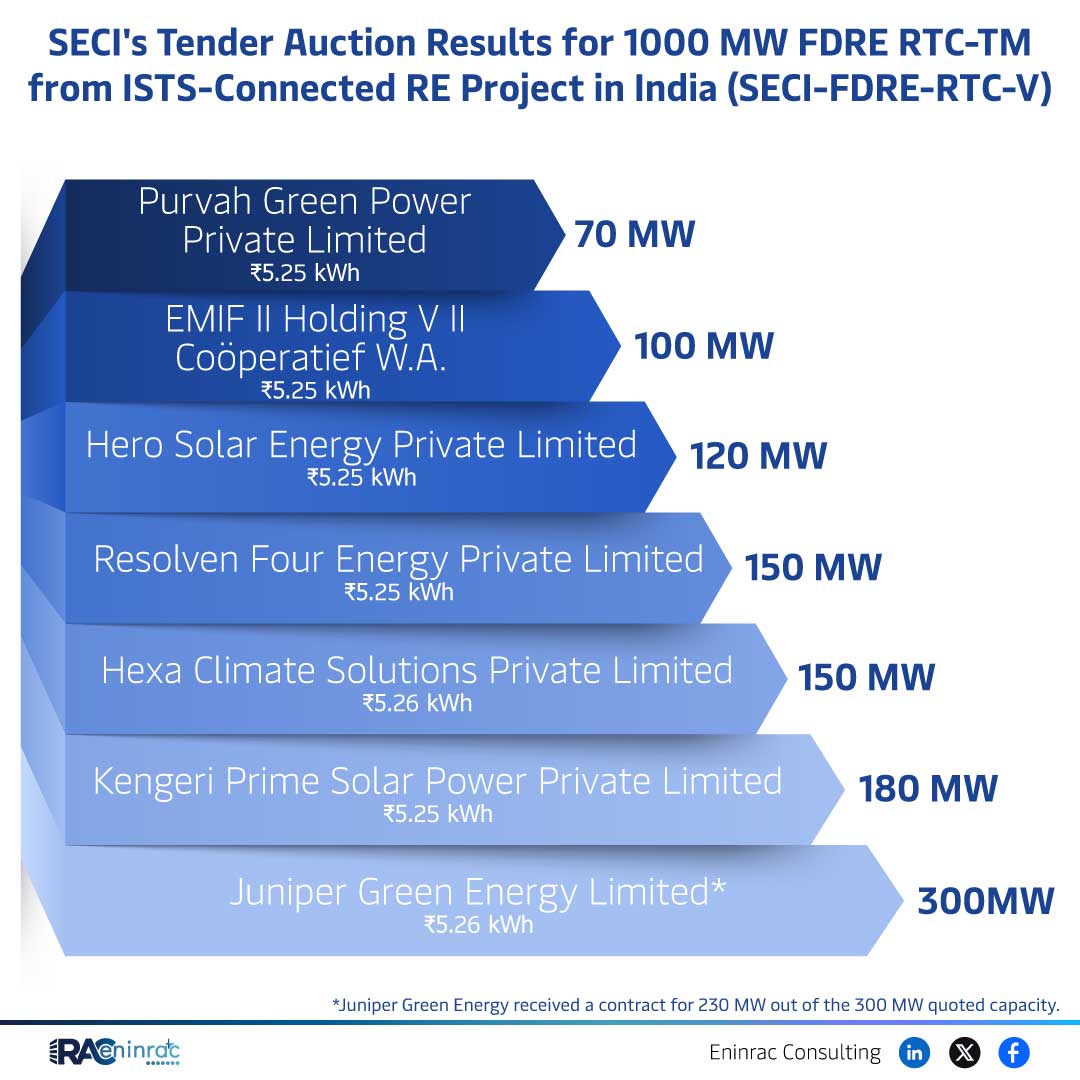 SECI's Tender Auction Results for 1000 MW FDRE RTC-TM from ISTS-Connected RE Project in India (SECI-FDRE-RTC-V)

Purvah Green Power Private Limited
₹5.25 kWh
70 MW

EMIF II Holding V II Coöperatief W.A.
₹5.25 kWh
100 MW

Hero Solar Energy Private Limited
₹5.25 kWh
120 MW

Resolven Four Energy Private Limited
₹5.25 kWh
150 MW

Hexa Climate Solutions Private Limited
₹5.26 kWh
150 MW

Kengeri Prime Solar Power Private Limited
₹5.25 kWh
180 MW

Juniper Green Energy Limited*
₹5.26 kWh
300MW

*Juniper Green Energy received a contract for 230 MW out of the 300 MW quoted capacity.

RAC eninrac

Eninrac Consulting